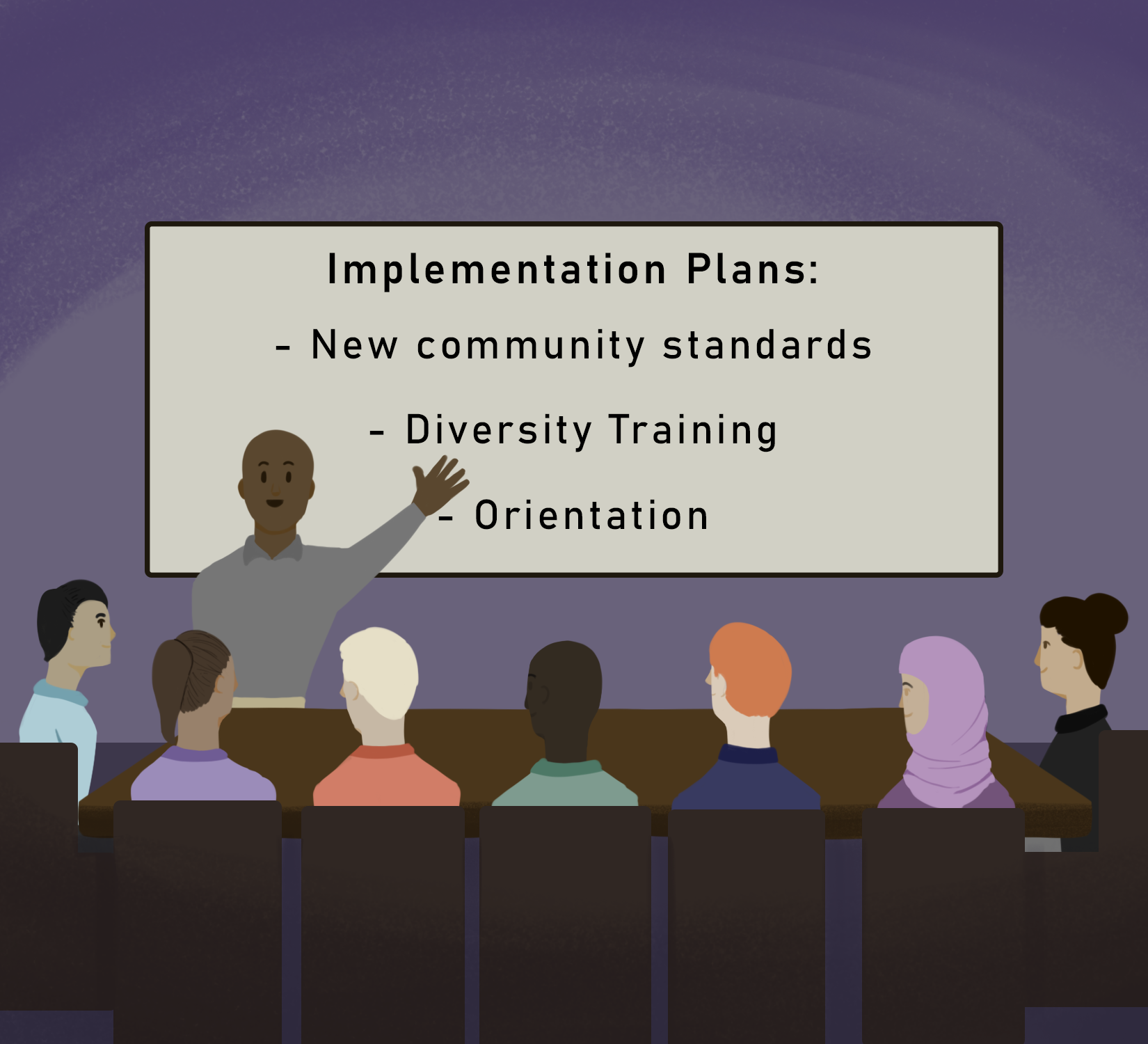 Implementation Plans:

- New community standards

- Diversity Training

- Orientation